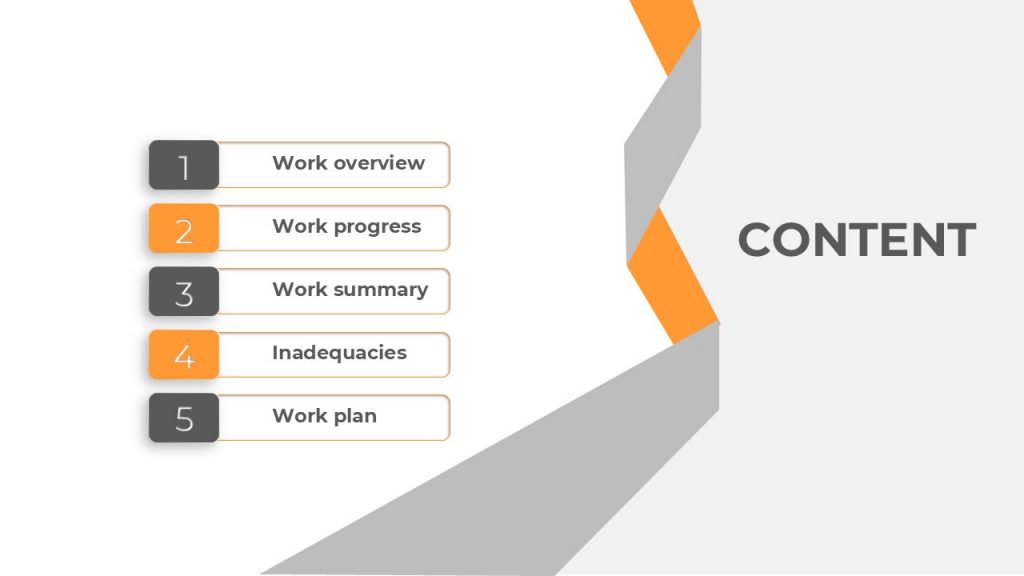 1 Work overview

2 Work progress

3 Work summary

4 Inadequacies

5 Work plan

CONTENT